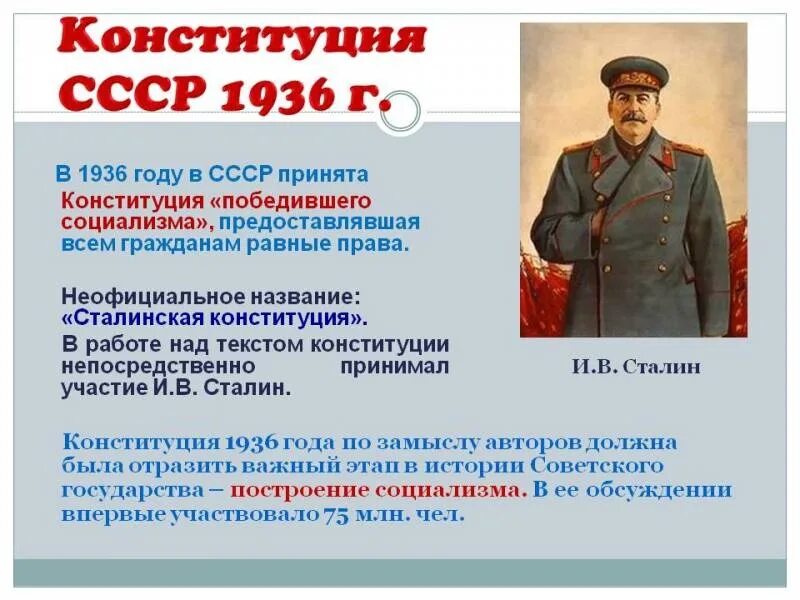 Конституция СССР 1936 г.

В 1936 году в СССР принята Конституция «победившего социализма», предоставлявшая всем гражданам равные права.

Неофициальное название: «Сталинская конституция».

В работе над текстом конституции непосредственно принимал участие И.В. Сталин.

И.В. Сталин

Конституция 1936 года по замыслу авторов должна была отразить важный этап в истории Советского государства – построение социализма. В ее обсуждении впервые участвовало 75 млн. чел.